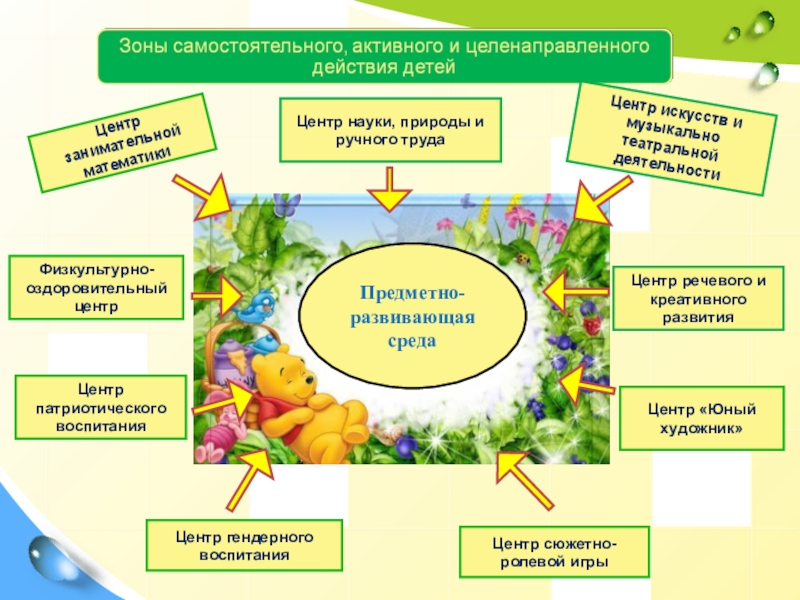 Зоны самостоятельного, активного и целенаправленного действия детей

Центр занимательной математики

Центр науки, природы и ручного труда

Центр искусств и музыкально театральной деятельности

Физкультурно-оздоровительный центр

Предметно-развивающая среда

Центр речевого и креативного развития

Центр патриотического воспитания

Центр «Юный художник»

Центр гендерного воспитания

Центр сюжетно-ролевой игры